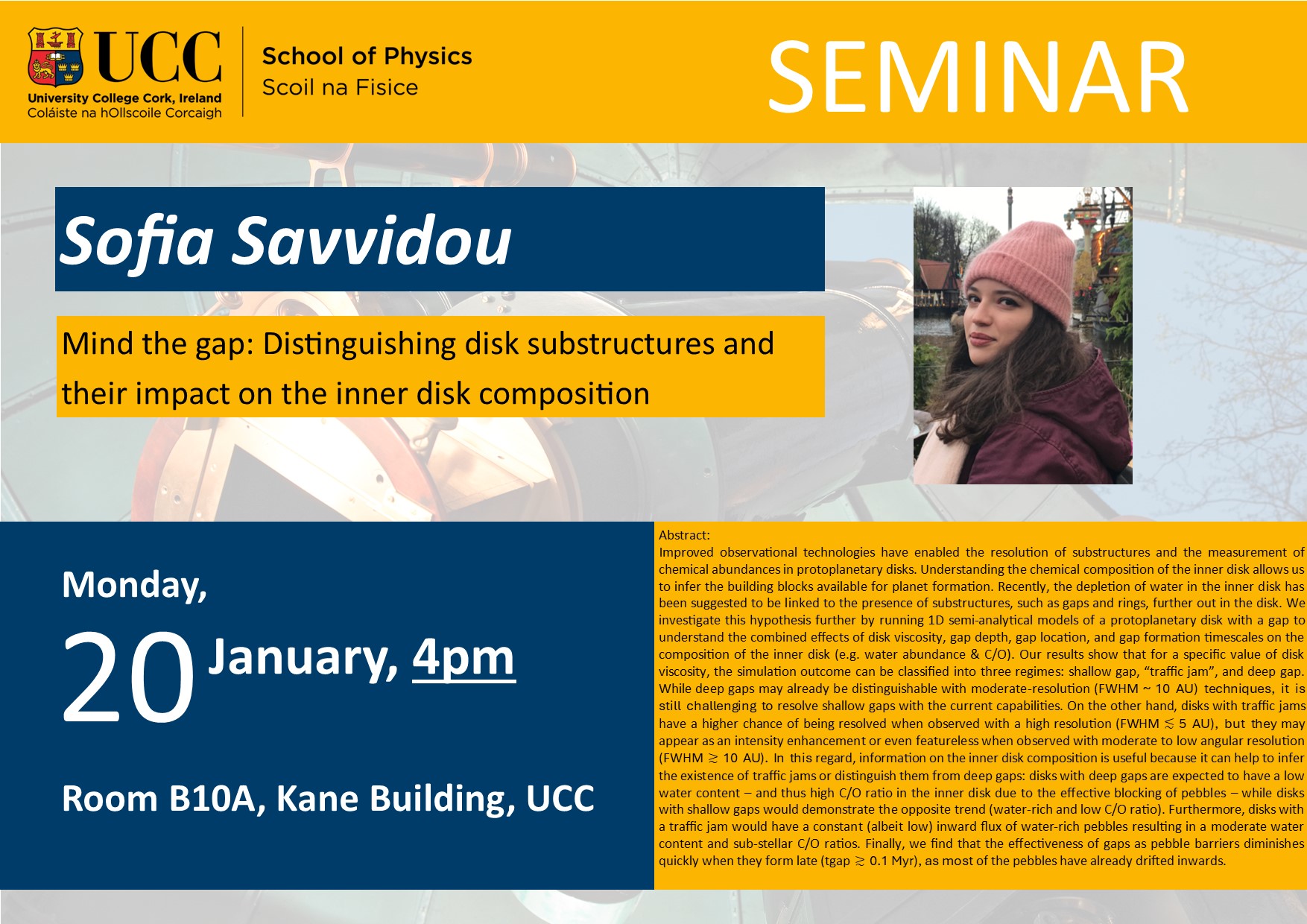 UCC
University College Cork, Ireland
Coláiste na hOllscoile Corcaigh

School of Physics
Scoil na Fisice

SEMINAR

Sofia Savvidou

Mind the gap: Distinguishing disk substructures and their impact on the inner disk composition

Monday,

20 January, 4pm

Room B10A, Kane Building, UCC

Abstract:
Improved observational technologies have enabled the resolution of substructures and the measurement of chemical abundances in protoplanetary disks. Understanding the chemical composition of the inner disk allows us to infer the building blocks available for planet formation. Recently, the depletion of water in the inner disk has been suggested to be linked to the presence of substructures, such as gaps and rings, further out in the disk. We investigate this hypothesis further by running 1D semi-analytical models of a protoplanetary disk with a gap to understand the combined effects of disk viscosity, gap depth, gap location, and gap formation timescales on the composition of the inner disk (e.g. water abundance & C/O). Our results show that for a specific value of disk viscosity, the simulation outcome can be classified into three regimes: shallow gap, "traffic jam", and deep gap. While deep gaps may already be distinguishable with moderate-resolution (FWHM ~ 10 AU) techniques, it is still challenging to resolve shallow gaps with the current capabilities. On the other hand, disks with traffic jams have a higher chance of being resolved when observed with a high resolution (FWHM $\lesssim$ 5 AU), but they may appear as an intensity enhancement or even featureless when observed with moderate to low angular resolution (FWHM $\gtrsim$ 10 AU). In this regard, information on the inner disk composition is useful because it can help to infer the existence of traffic jams or distinguish them from deep gaps: disks with deep gaps are expected to have a low water content – and thus high C/O ratio in the inner disk due to the effective blocking of pebbles – while disks with shallow gaps would demonstrate the opposite trend (water-rich and low C/O ratio). Furthermore, disks with a traffic jam would have a constant (albeit low) inward flux of water-rich pebbles resulting in a moderate water content and sub-stellar C/O ratios. Finally, we find that the effectiveness of gaps as pebble barriers diminishes quickly when they form late (tgap $\gtrsim$ 0.1 Myr), as most of the pebbles have already drifted inwards.